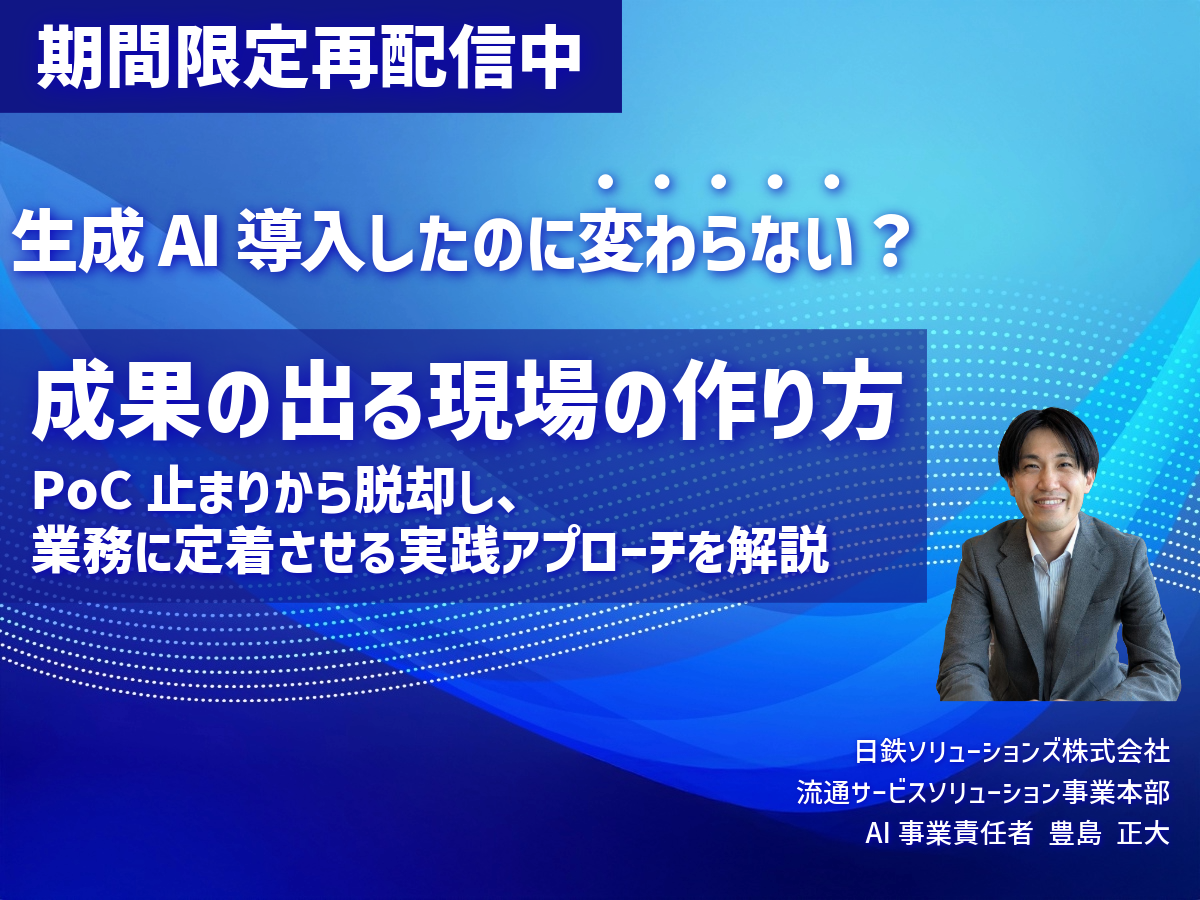 期間限定再配信中

生成 AI 導入したのに変わらない？

成果の出る現場の作り方

PoC 止まりから脱却し、
業務に定着させる実践アプローチを解説

日鉄ソリューションズ株式会社
流通サービスソリューション事業本部
AI 事業責任者 豊島 正大